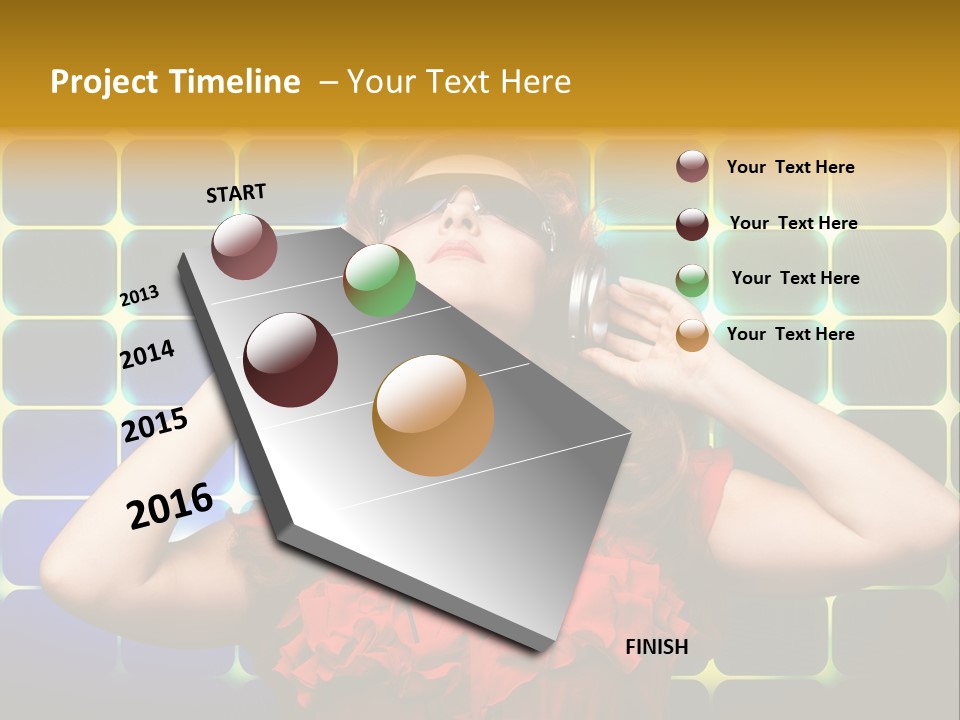 Project Timeline – Your Text Here

START

2013

2014

2015

2016

FINISH

Your Text Here

Your Text Here

Your Text Here

Your Text Here